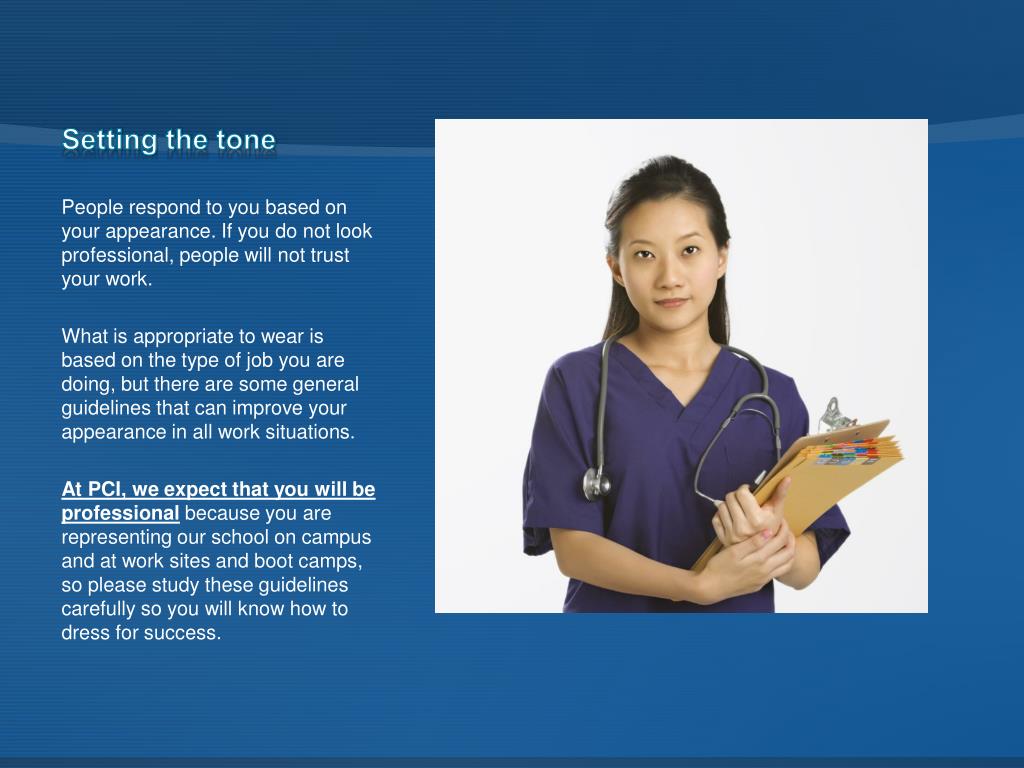 Setting the tone

People respond to you based on your appearance. If you do not look professional, people will not trust your work.

What is appropriate to wear is based on the type of job you are doing, but there are some general guidelines that can improve your appearance in all work situations.

At PCI, we expect that you will be professional because you are representing our school on campus and at work sites and boot camps, so please study these guidelines carefully so you will know how to dress for success.